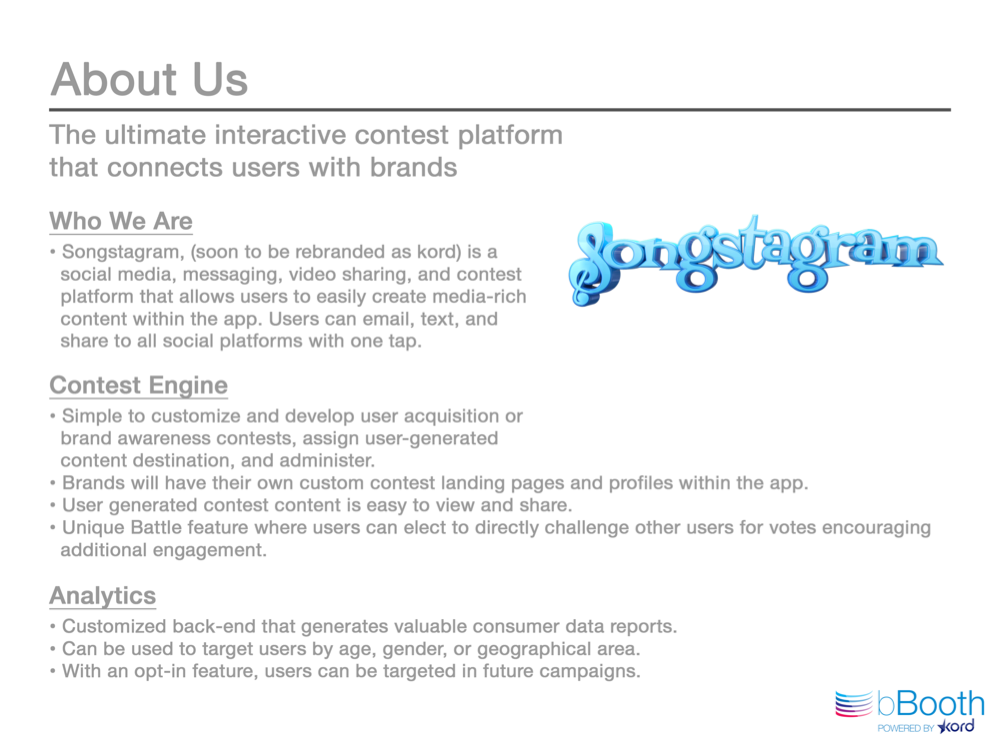 About Us

The ultimate interactive contest platform that connects users with brands

Who We Are

• Songstagram, (soon to be rebranded as kord) is a social media, messaging, video sharing, and contest platform that allows users to easily create media-rich content within the app. Users can email, text, and share to all social platforms with one tap.

Songstagram

Contest Engine

• Simple to customize and develop user acquisition or brand awareness contests, assign user-generated content destination, and administer.
• Brands will have their own custom contest landing pages and profiles within the app.
• User generated contest content is easy to view and share.
• Unique Battle feature where users can elect to directly challenge other users for votes encouraging additional engagement.

Analytics

• Customized back-end that generates valuable consumer data reports.
• Can be used to target users by age, gender, or geographical area.
• With an opt-in feature, users can be targeted in future campaigns.

bBooth
POWERED BY kord